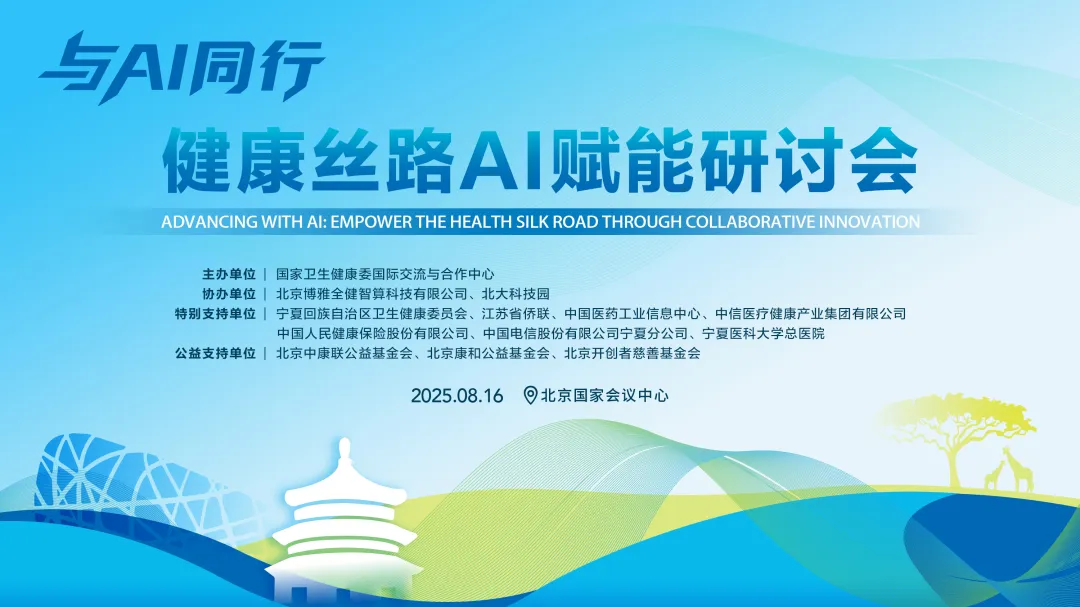 与AI同行

健康丝路AI赋能研讨会

ADVANCING WITH AI: EMPOWER THE HEALTH SILK ROAD THROUGH COLLABORATIVE INNOVATION

主办单位 | 国家卫生健康委国际交流与合作中心
协办单位 | 北京博雅全健智算科技有限公司、北大科技园
特别支持单位 | 宁夏回族自治区卫生健康委员会、江苏省侨联、中国医药工业信息中心、中信医疗健康产业集团有限公司
中国人民健康保险股份有限公司、中国电信股份有限公司宁夏分公司、宁夏医科大学总医院
公益支持单位 | 北京中康联公益基金会、北京康和公益基金会、北京开创者慈善基金会

2025.08.16 北京国家会议中心